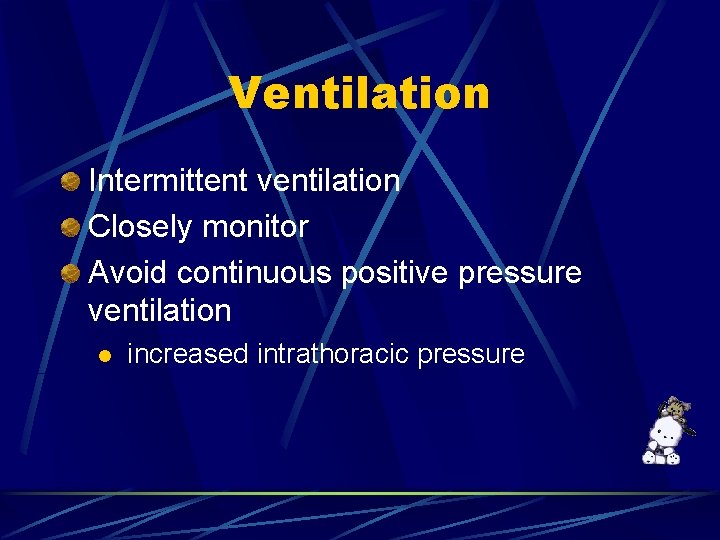 Ventilation

Intermittent ventilation

Closely monitor

Avoid continuous positive pressure ventilation

increased intrathoracic pressure